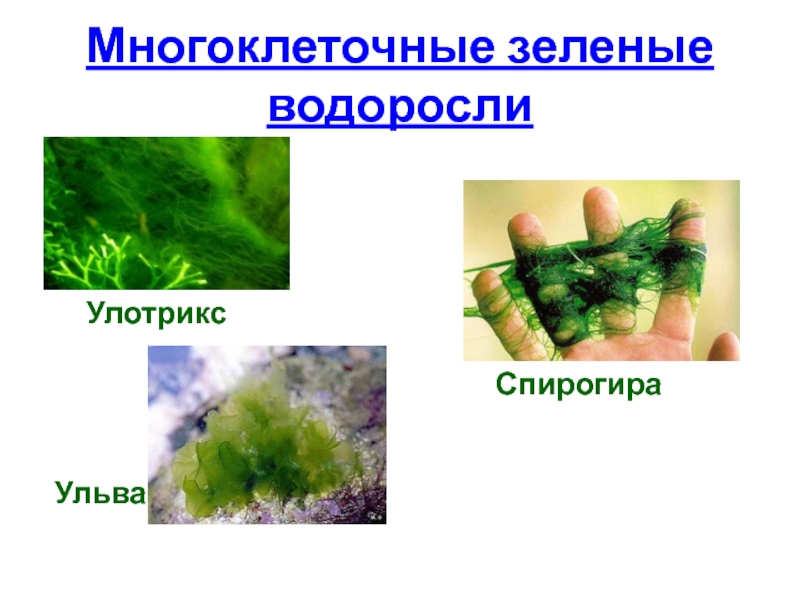 Многоклеточные зеленые водоросли

Улотрикс

Спирогира

Ульва